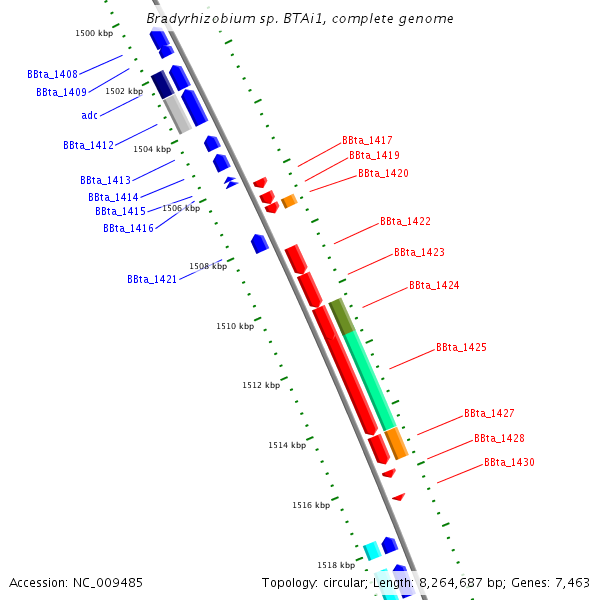 Bradyrhizobium sp. BTAi1, complete genome

1500 kbp
BBta_1408
BBta_1409
1502 kbp
adc
BBta_1412
1504 kbp
BBta_1413
BBta_1414
BBta_1415
1506 kbp
BBta_1416
1508 kbp
BBta_1421
1510 kbp
1512 kbp
1514 kbp
1516 kbp
1518 kbp

BBta_1417
BBta_1419
BBta_1420
BBta_1422
BBta_1423
BBta_1424
BBta_1425
BBta_1427
BBta_1428
BBta_1430

Accession: NC_009485
Topology: circular; Length: 8,264,687 bp; Genes: 7,463